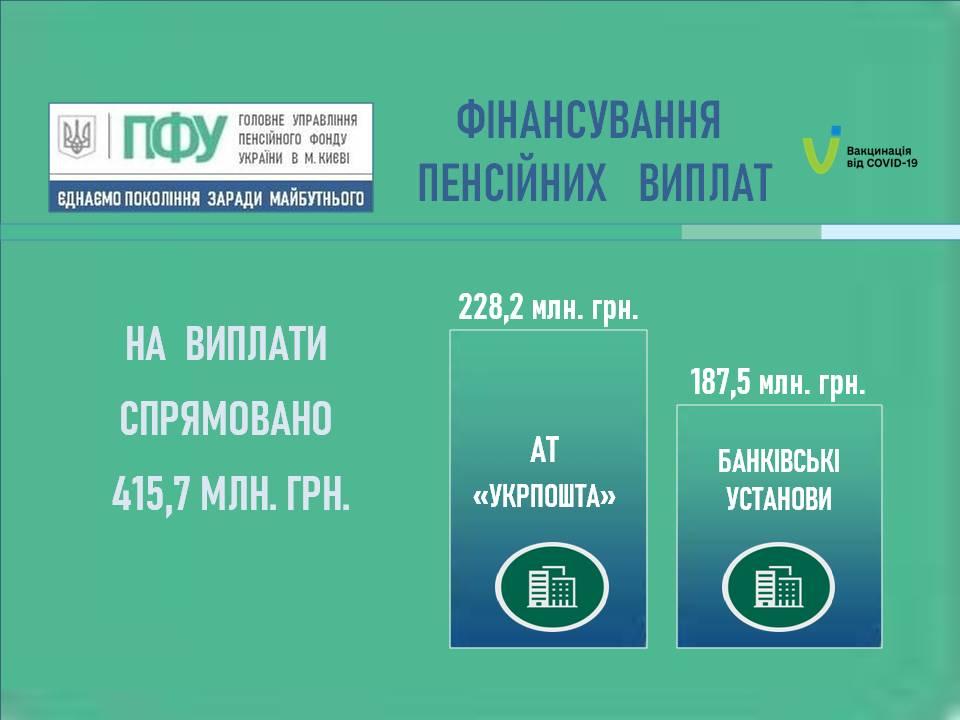 ПФУ ГОЛОВНЕ УПРАВЛІННЯ ПЕНСІЙНОГО ФОНДУ УКРАЇНИ В М. КИЄВІ

ЄДНАЄМО ПОКОЛІННЯ ЗАРАДИ МАЙБУТНЬОГО

ФІНАНСУВАННЯ ПЕНСІЙНИХ ВИПЛАТ

Вакцинація від COVID-19

НА ВИПЛАТИ СПРЯМОВАНО 415,7 МЛН. ГРН.

228,2 млн. грн.

АТ «УКРПОШТА»

187,5 млн. грн.

БАНКІВСЬКІ УСТАНОВИ